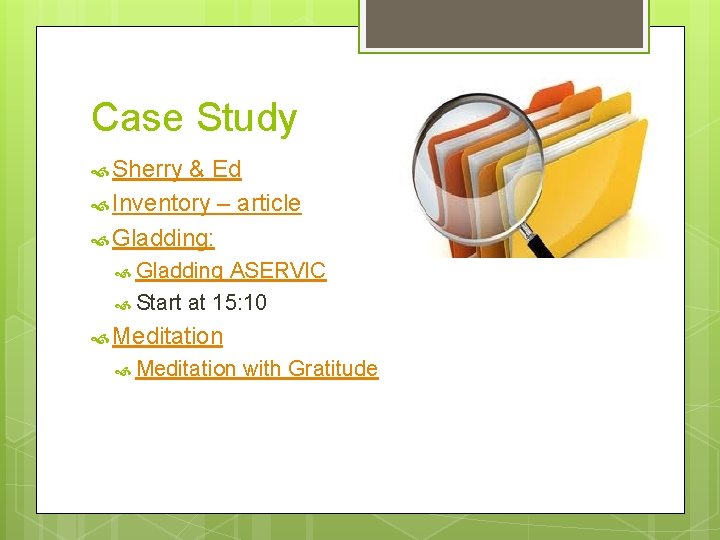 Case Study

Sherry & Ed
Inventory – article
Gladding:
Gladding ASERVIC
Start at 15:10
Meditation
Meditation with Gratitude